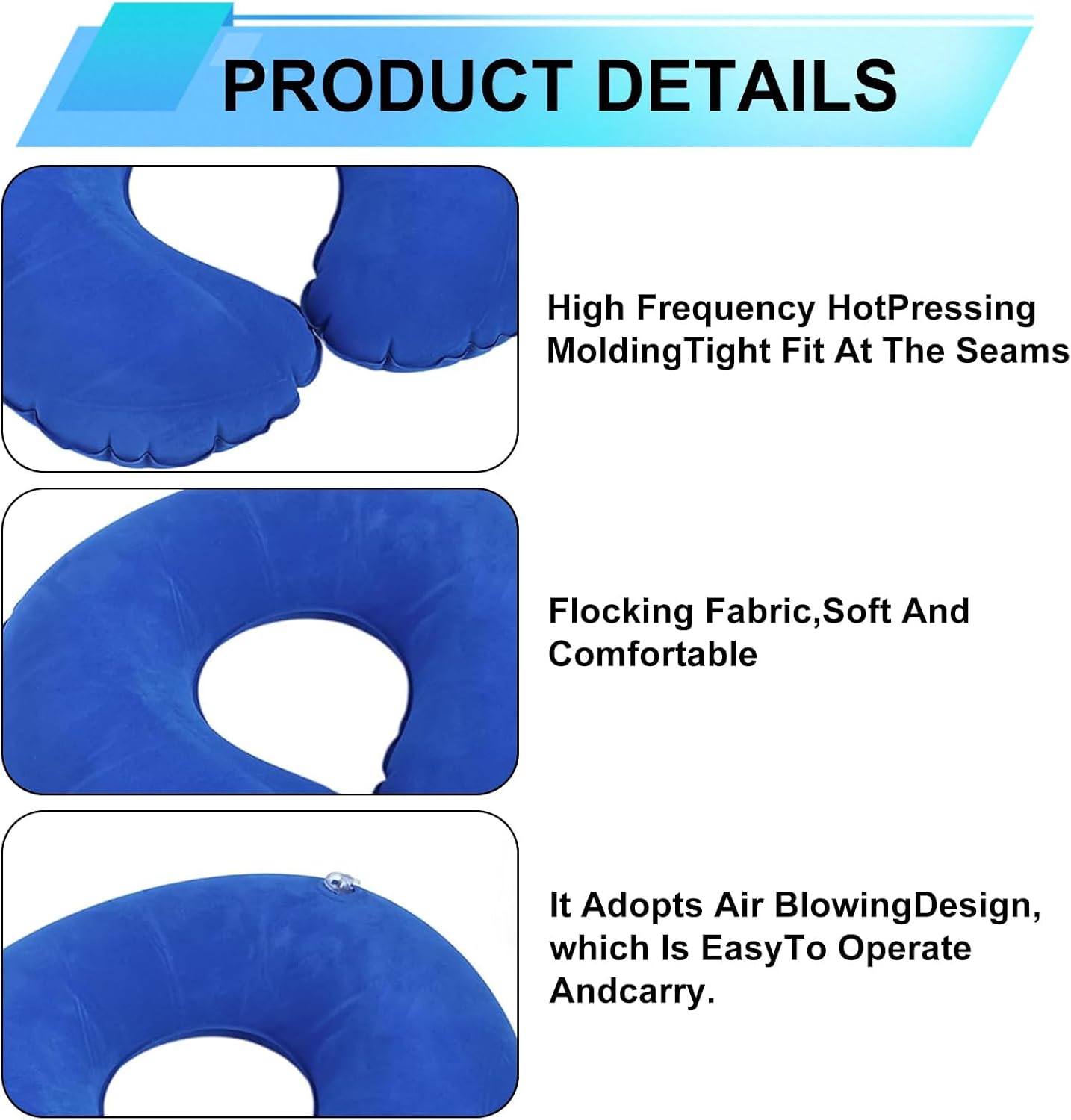 PRODUCT DETAILS

High Frequency HotPressing MoldingTight Fit At The Seams

Flocking Fabric,Soft And Comfortable

It Adopts Air BlowingDesign, which Is EasyTo Operate Andcarry.